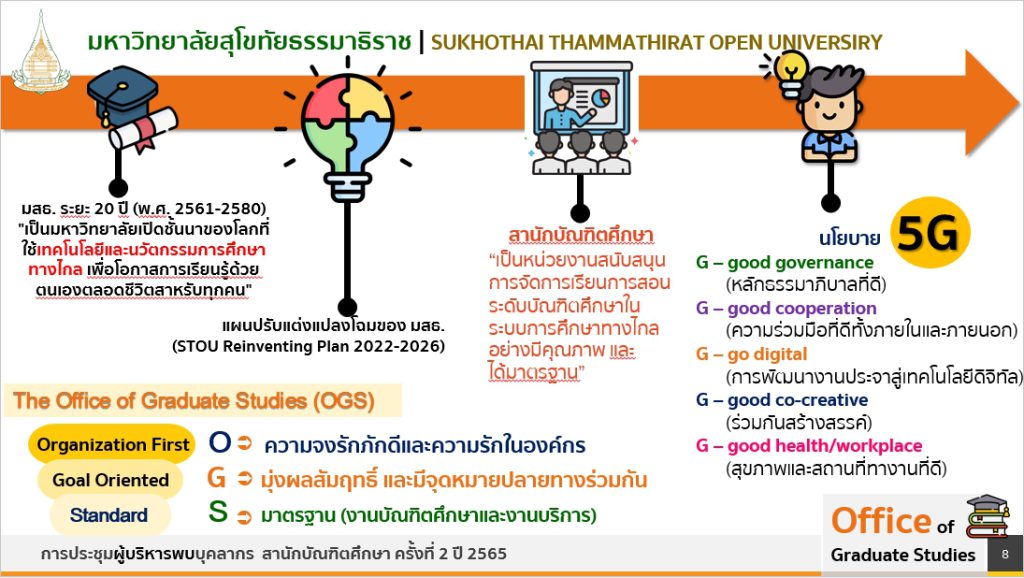 มหาวิทยาลัยสุโขทัยธรรมาธิราช | SUKHOTHAI THAMMATHIRAT OPEN UNIVERSIRY

มสธ. ระยะ 20 ปี (พ.ศ. 2561-2580)
"เป็นมหาวิทยาลัยเปิดชั้นนำของโลกที่ใช้เทคโนโลยีและนวัตกรรมการศึกษาทางไกล เพื่อโอกาสการเรียนรู้ด้วยตนเองตลอดชีวิตสำหรับทุกคน"

แผนปรับแต่งแปลงโฉมของ มสธ.
(STOU Reinventing Plan 2022-2026)

สำนักบัณฑิตศึกษา
"เป็นหน่วยงานสนับสนุนการจัดการเรียนการสอนระดับบัณฑิตศึกษาในระบบการศึกษาทางไกลอย่างมีคุณภาพ และได้มาตรฐาน"

นโยบาย 5G
G – good governance
(หลักธรรมาภิบาลที่ดี)
G – good cooperation
(ความร่วมมือที่ดีทั้งภายในและภายนอก)
G – go digital
(การพัฒนางานประจำสู่เทคโนโลยีดิจิทัล)
G – good co-creative
(ร่วมกันสร้างสรรค์)
G – good health/workplace
(สุขภาพและสถานที่ทำงานที่ดี)

The Office of Graduate Studies (OGS)

Organization First O ➲ ความจงรักภักดีและความรักในองค์กร
Goal Oriented G ➲ มุ่งผลสัมฤทธิ์ และมีจุดหมายปลายทางร่วมกัน
Standard S ➲ มาตรฐาน (งานบัณฑิตศึกษาและงานบริการ)

การประชุมผู้บริหารพบบุคลากร สำนักบัณฑิตศึกษา ครั้งที่ 2 ปี 2565

Office of Graduate Studies

8